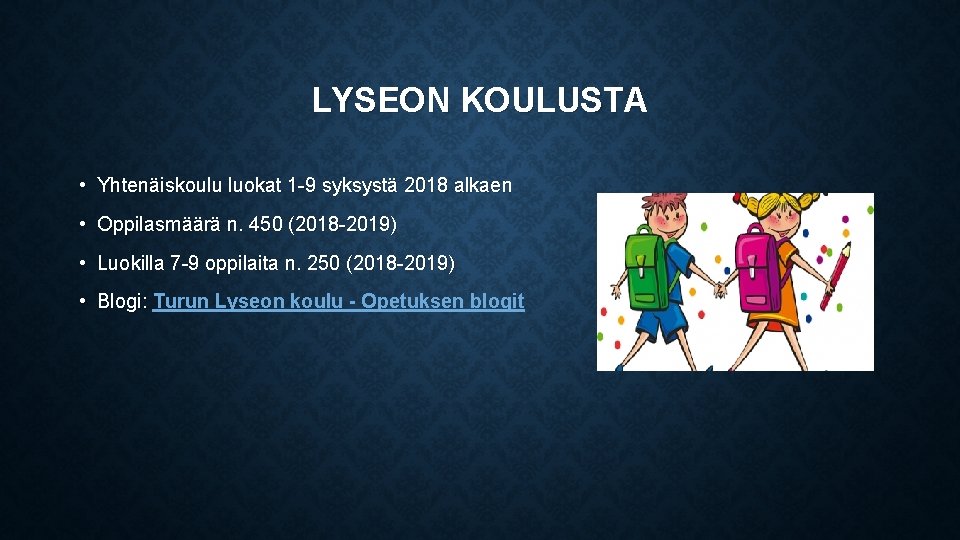 LYSEON KOULUSTA

• Yhtenäiskoulu luokat 1-9 syksystä 2018 alkaen

• Oppilasmäärä n. 450 (2018-2019)

• Luokilla 7-9 oppilaita n. 250 (2018-2019)

• Blogi: Turun Lyseon koulu - Opetuksen blogit